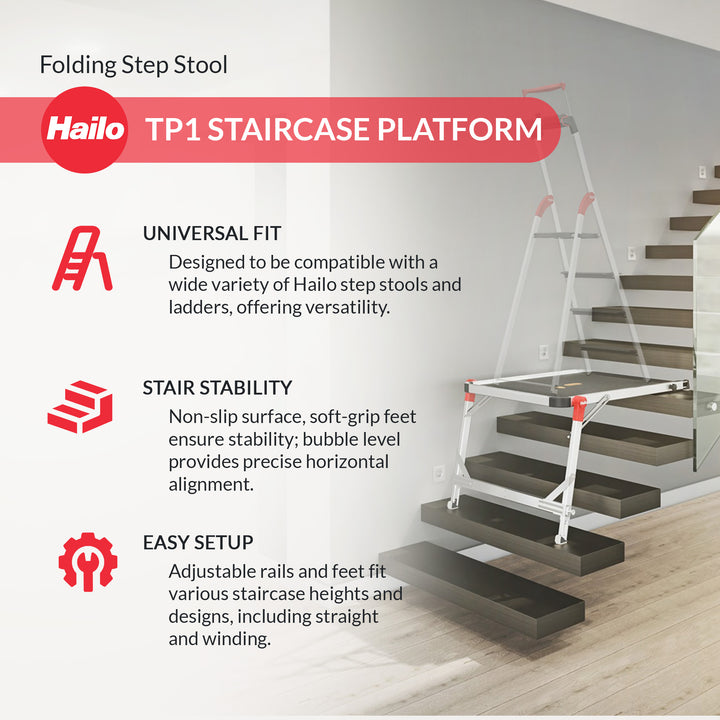 Folding Step Stool

Hailo TP1 STAIRCASE PLATFORM

UNIVERSAL FIT
Designed to be compatible with a wide variety of Hailo step stools and ladders, offering versatility.

STAIR STABILITY
Non-slip surface, soft-grip feet ensure stability; bubble level provides precise horizontal alignment.

EASY SETUP
Adjustable rails and feet fit various staircase heights and designs, including straight and winding.